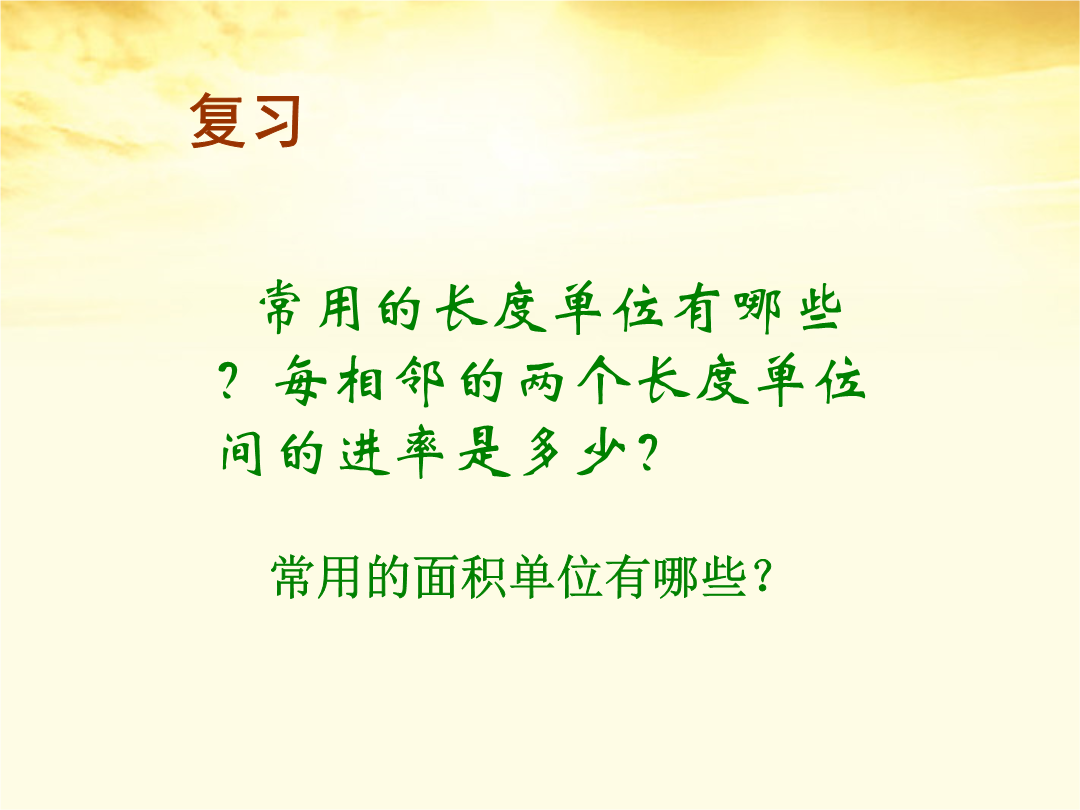 复习

常用的长度单位有哪些？每相邻的两个长度单位间的进率是多少？

常用的面积单位有哪些？